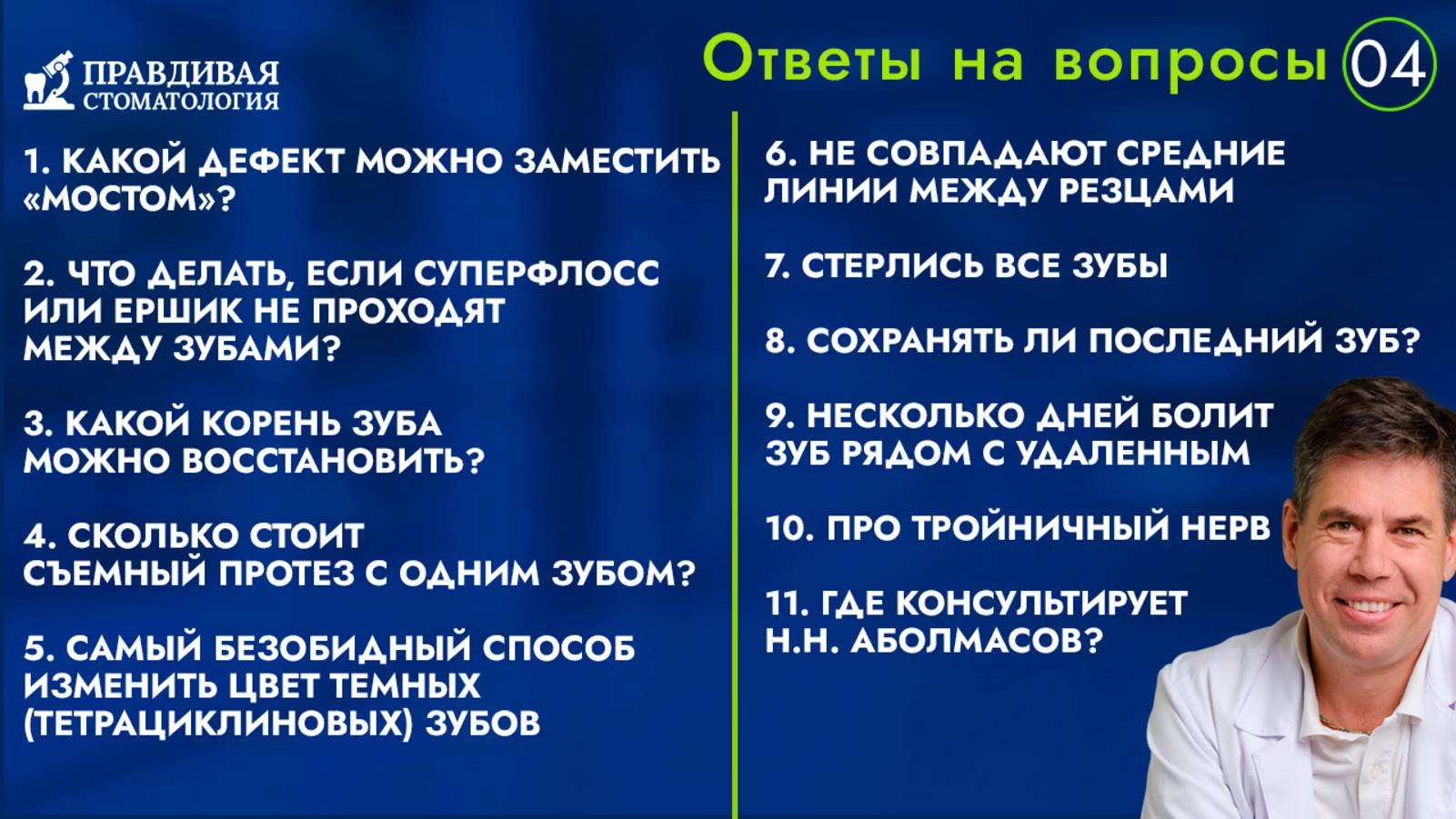 ПРАВДИВАЯ СТОМАТОЛОГИЯ

Ответы на вопросы 04

1. КАКОЙ ДЕФЕКТ МОЖНО ЗАМЕСТИТЬ «МОСТОМ»?

2. ЧТО ДЕЛАТЬ, ЕСЛИ СУПЕРФЛОСС ИЛИ ЕРШИК НЕ ПРОХОДЯТ МЕЖДУ ЗУБАМИ?

3. КАКОЙ КОРЕНЬ ЗУБА МОЖНО ВОССТАНОВИТЬ?

4. СКОЛЬКО СТОИТ СЪЕМНЫЙ ПРОТЕЗ С ОДНИМ ЗУБОМ?

5. САМЫЙ БЕЗОБИДНЫЙ СПОСОБ ИЗМЕНИТЬ ЦВЕТ ТЕМНЫХ (ТЕТРАЦИКЛИНОВЫХ) ЗУБОВ

6. НЕ СОВПАДАЮТ СРЕДНИЕ ЛИНИИ МЕЖДУ РЕЗЦАМИ

7. СТЕРЛИСЬ ВСЕ ЗУБЫ

8. СОХРАНЯТЬ ЛИ ПОСЛЕДНИЙ ЗУБ?

9. НЕСКОЛЬКО ДНЕЙ БОЛИТ ЗУБ РЯДОМ С УДАЛЕННЫМ

10. ПРО ТРОЙНИЧНЫЙ НЕРВ

11. ГДЕ КОНСУЛЬТИРУЕТ Н.Н. АБОЛМАСОВ?